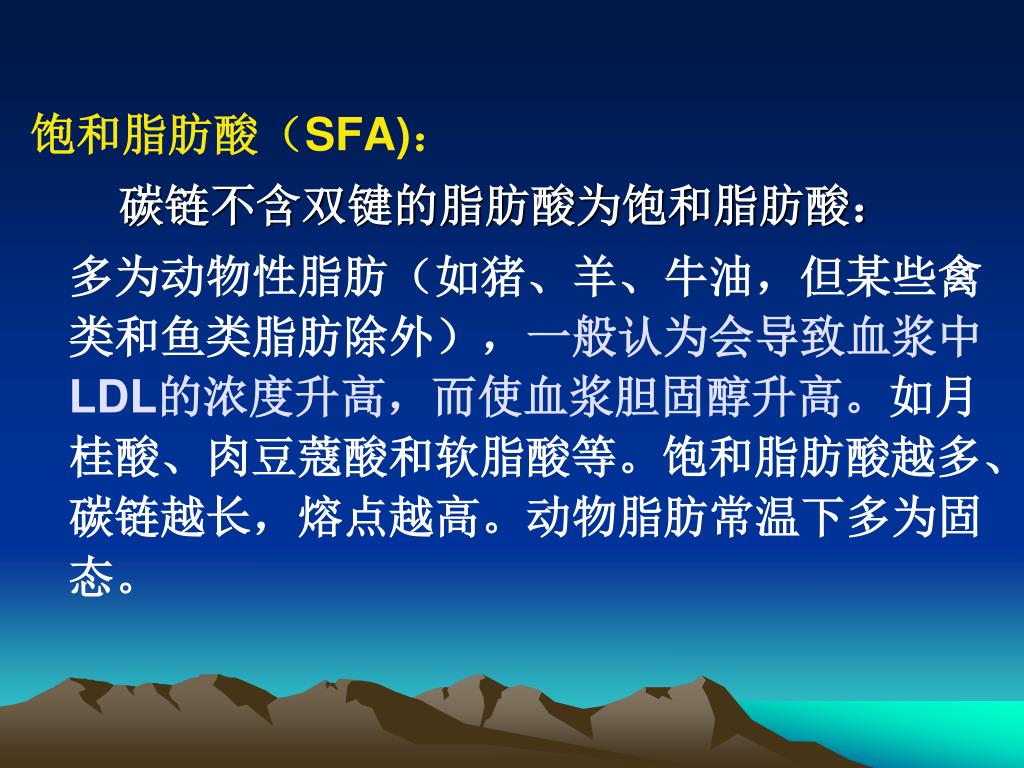 饱和脂肪酸（SFA)：

碳链不含双键的脂肪酸为饱和脂肪酸：

多为动物性脂肪（如猪、羊、牛油，但某些禽类和鱼类脂肪除外），一般认为会导致血浆中LDL的浓度升高，而使血浆胆固醇升高。如月桂酸、肉豆蔻酸和软脂酸等。饱和脂肪酸越多、碳链越长，熔点越高。动物脂肪常温下多为固态。